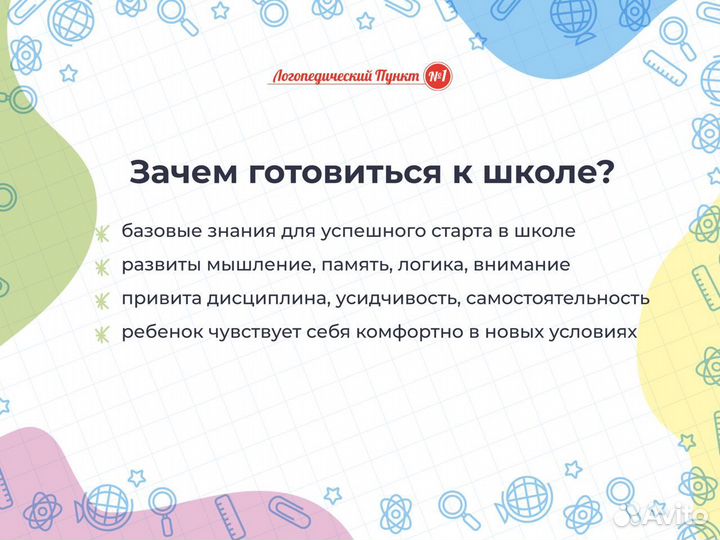 Логопедический Пункт №1

Зачем готовиться к школе?

базовые знания для успешного старта в школе

развиты мышление, память, логика, внимание

привита дисциплина, усидчивость, самостоятельность

ребенок чувствует себя комфортно в новых условиях

Avito